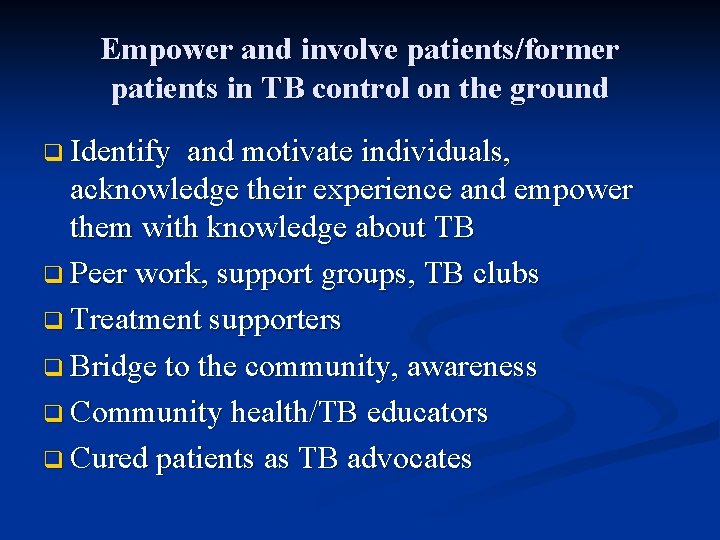 Empower and involve patients/former patients in TB control on the ground

❑ Identify and motivate individuals, acknowledge their experience and empower them with knowledge about TB
❑ Peer work, support groups, TB clubs
❑ Treatment supporters
❑ Bridge to the community, awareness
❑ Community health/TB educators
❑ Cured patients as TB advocates